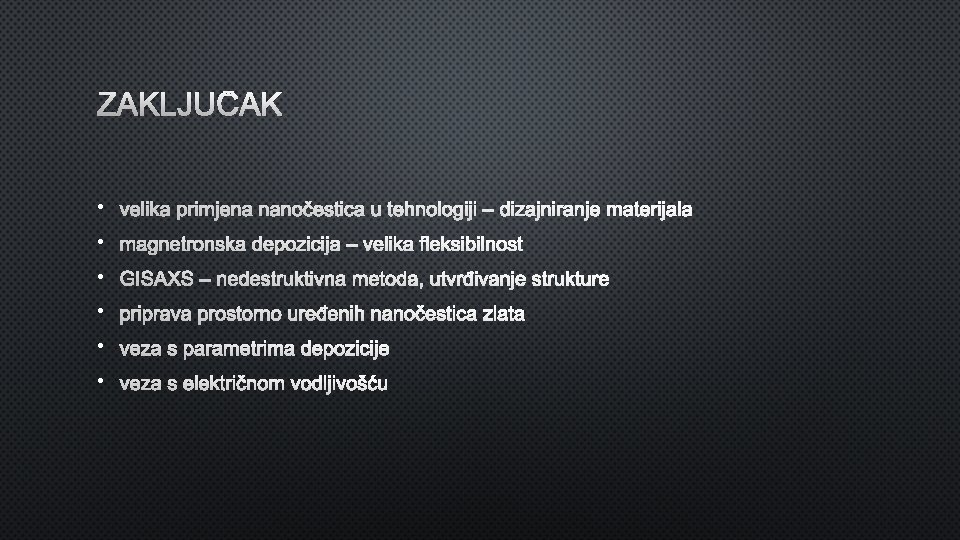 ZAKLJUČAK

• velika primjena nanočestica u tehnologiji – dizajniranje materijala
• magnetronska depozicija – velika fleksibilnost
• GISAXS – nedestruktivna metoda, utvrđivanje strukture
• priprava prostorno uređenih nanočestica zlata
• veza s parametrima depozicije
• veza s električnom vodljivošću